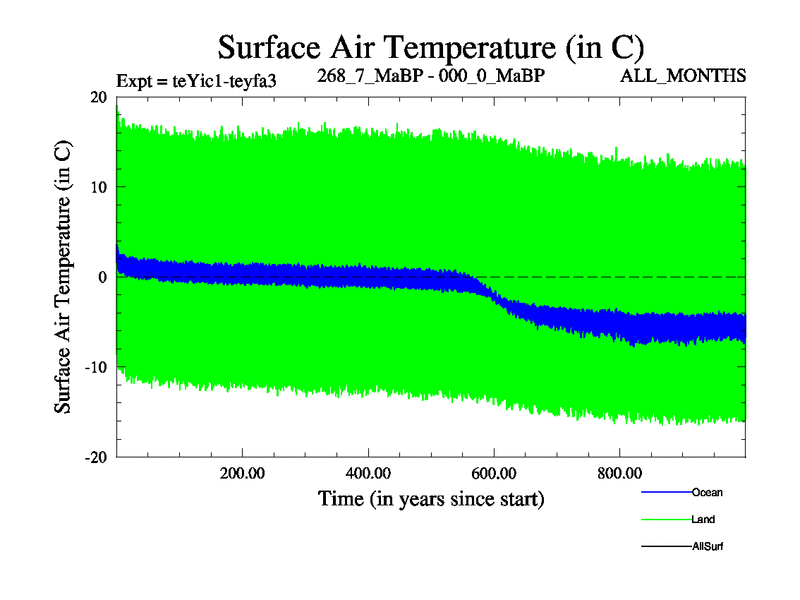 Surface Air Temperature (in C)

Expt = teYic1-teyfa3

268_7_MaBP - 000_0_MaBP

ALL_MONTHS

Surface Air Temperature (in C)

20

10

0

-10

-20

200.00

400.00

600.00

800.00

Time (in years since start)

Ocean

Land

AllSurf